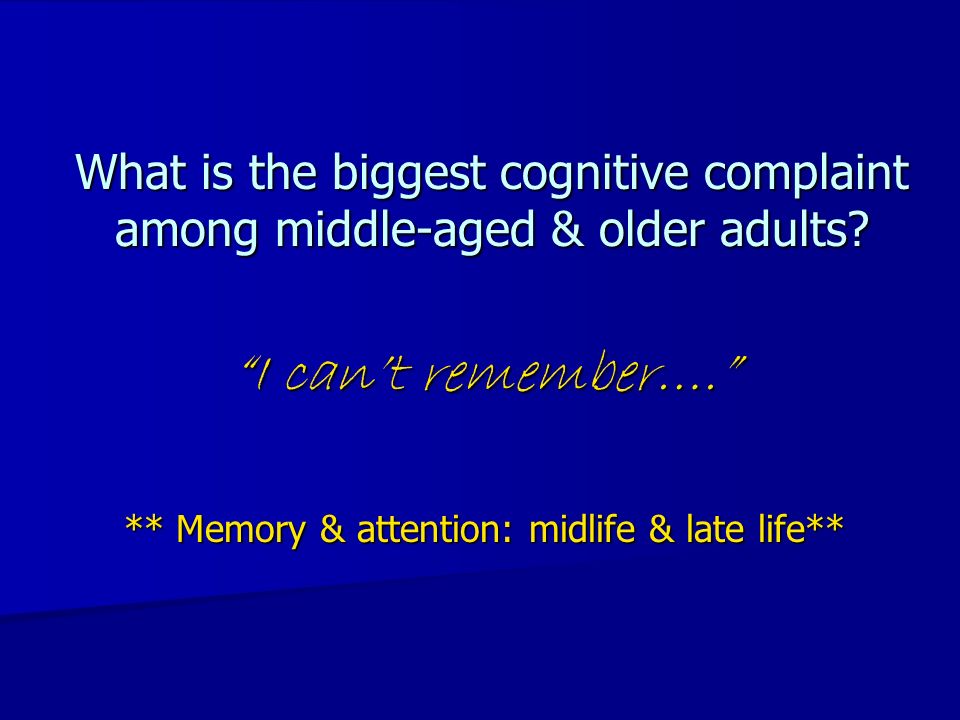 What is the biggest cognitive complaint among middle-aged & older adults?

“I can’t remember….”

** Memory & attention: midlife & late life**